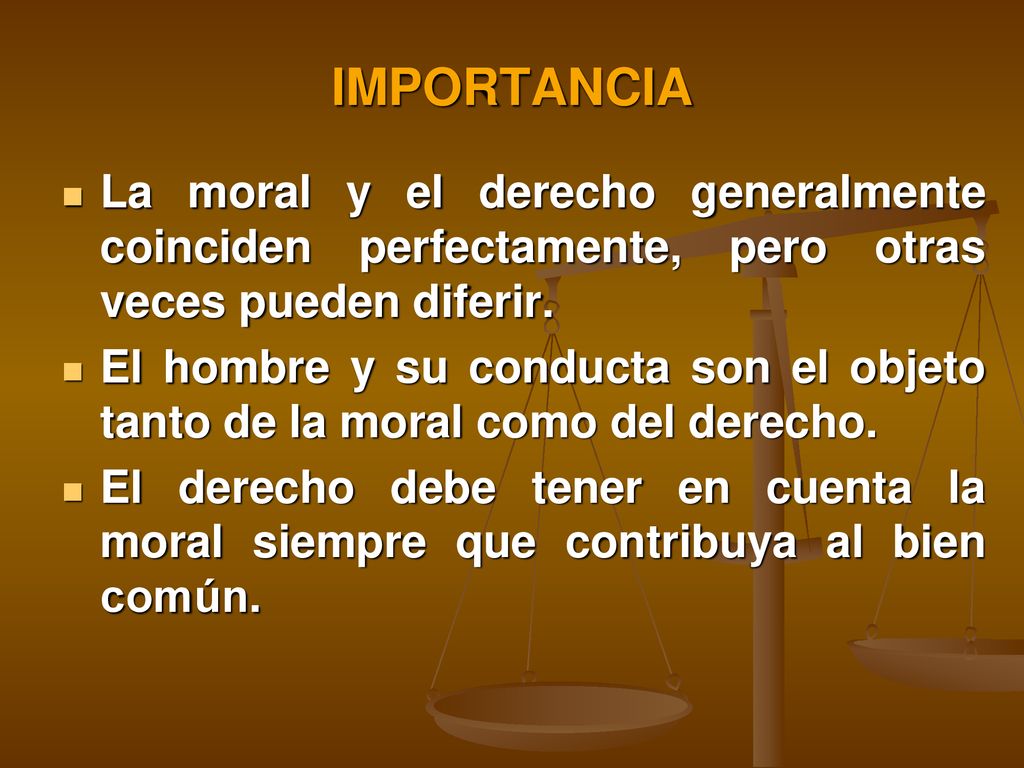 IMPORTANCIA

- La moral y el derecho generalmente coinciden perfectamente, pero otras veces pueden diferir.
- El hombre y su conducta son el objeto tanto de la moral como del derecho.
- El derecho debe tener en cuenta la moral siempre que contribuya al bien común.